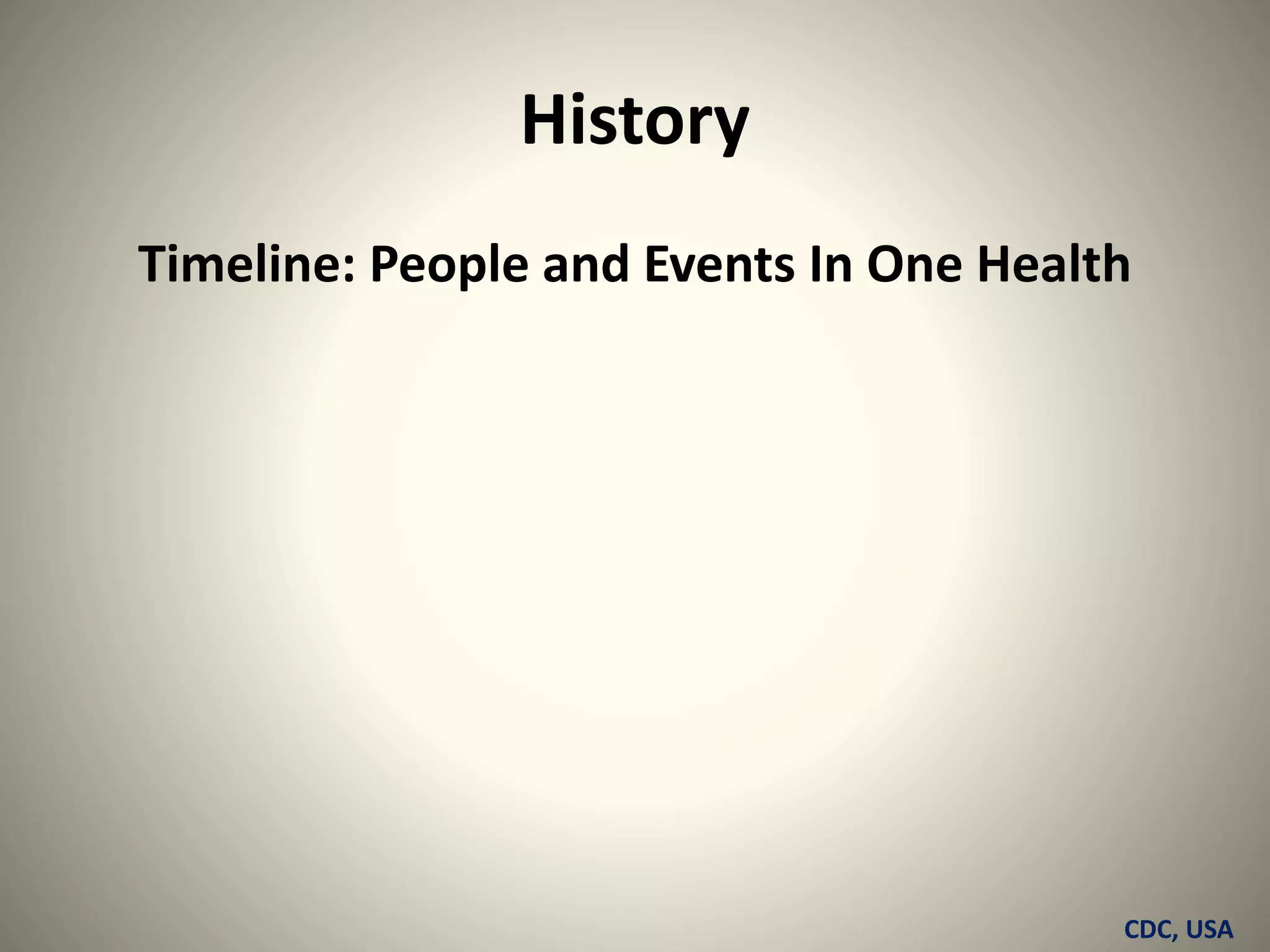 History

Timeline: People and Events In One Health

CDC, USA